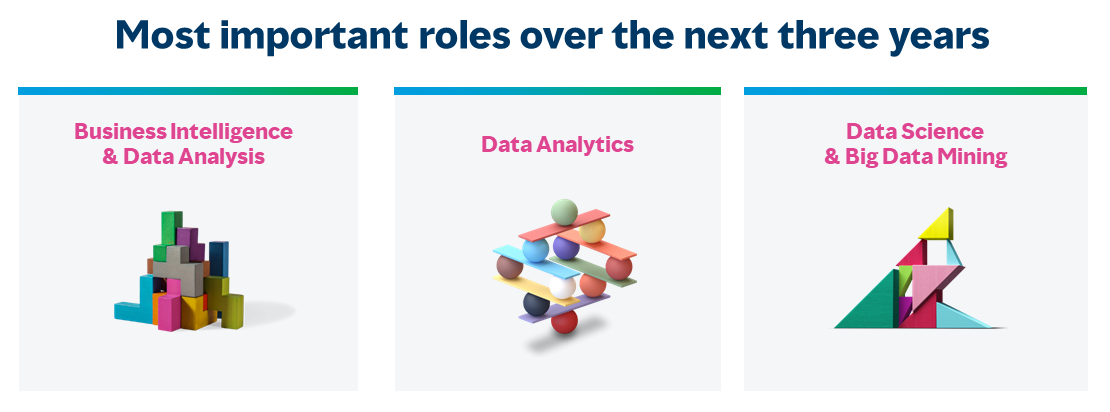 Most important roles over the next three years

Business Intelligence & Data Analysis

Data Analytics

Data Science & Big Data Mining